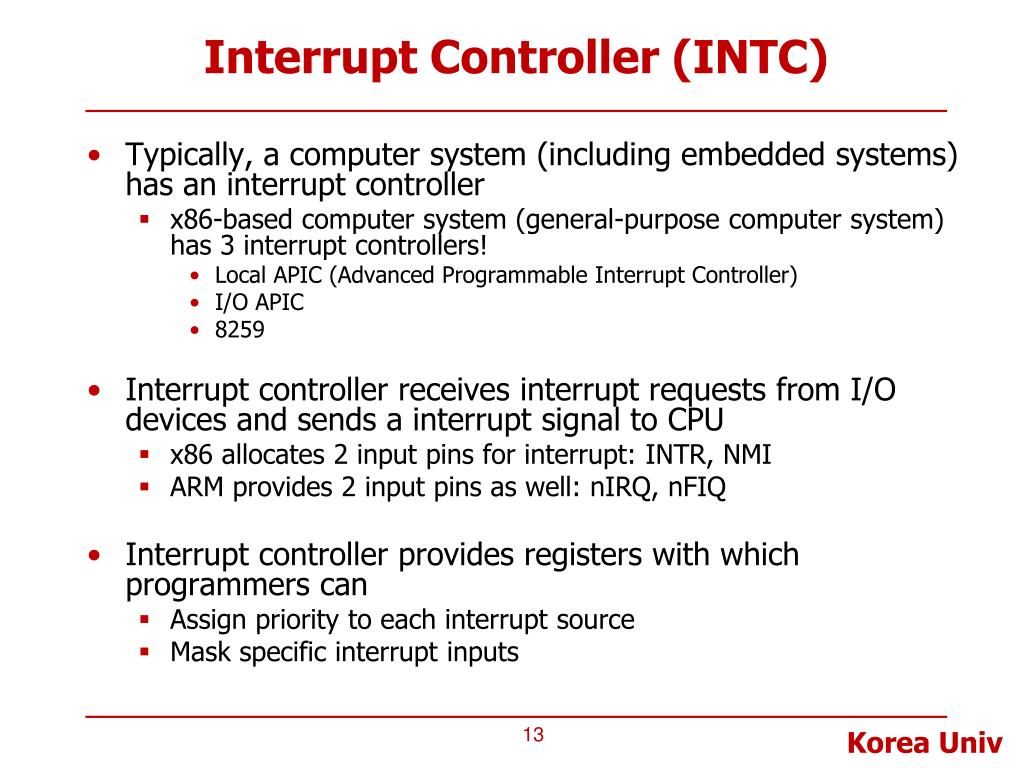 Interrupt Controller (INTC)

• Typically, a computer system (including embedded systems) has an interrupt controller
▪ x86-based computer system (general-purpose computer system) has 3 interrupt controllers!
• Local APIC (Advanced Programmable Interrupt Controller)
• I/O APIC
• 8259

• Interrupt controller receives interrupt requests from I/O devices and sends a interrupt signal to CPU
▪ x86 allocates 2 input pins for interrupt: INTR, NMI
▪ ARM provides 2 input pins as well: nIRQ, nFIQ

• Interrupt controller provides registers with which programmers can
▪ Assign priority to each interrupt source
▪ Mask specific interrupt inputs

13

Korea Univ